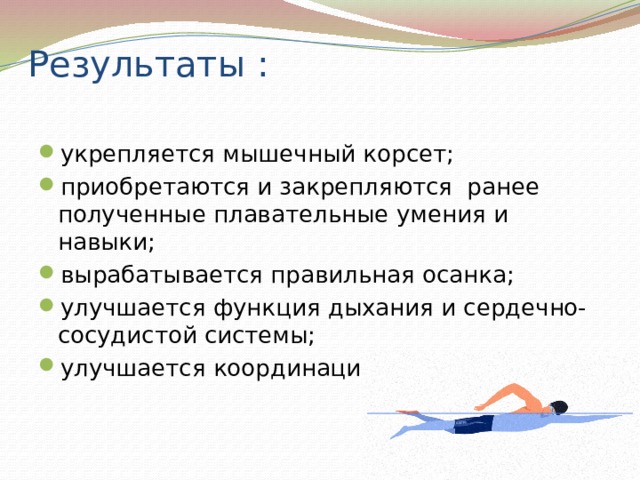 Результаты :

укрепляется мышечный корсет;

приобретаются и закрепляются ранее полученные плавательные умения и навыки;

вырабатывается правильная осанка;

улучшается функция дыхания и сердечно-сосудистой системы;

улучшается координаци